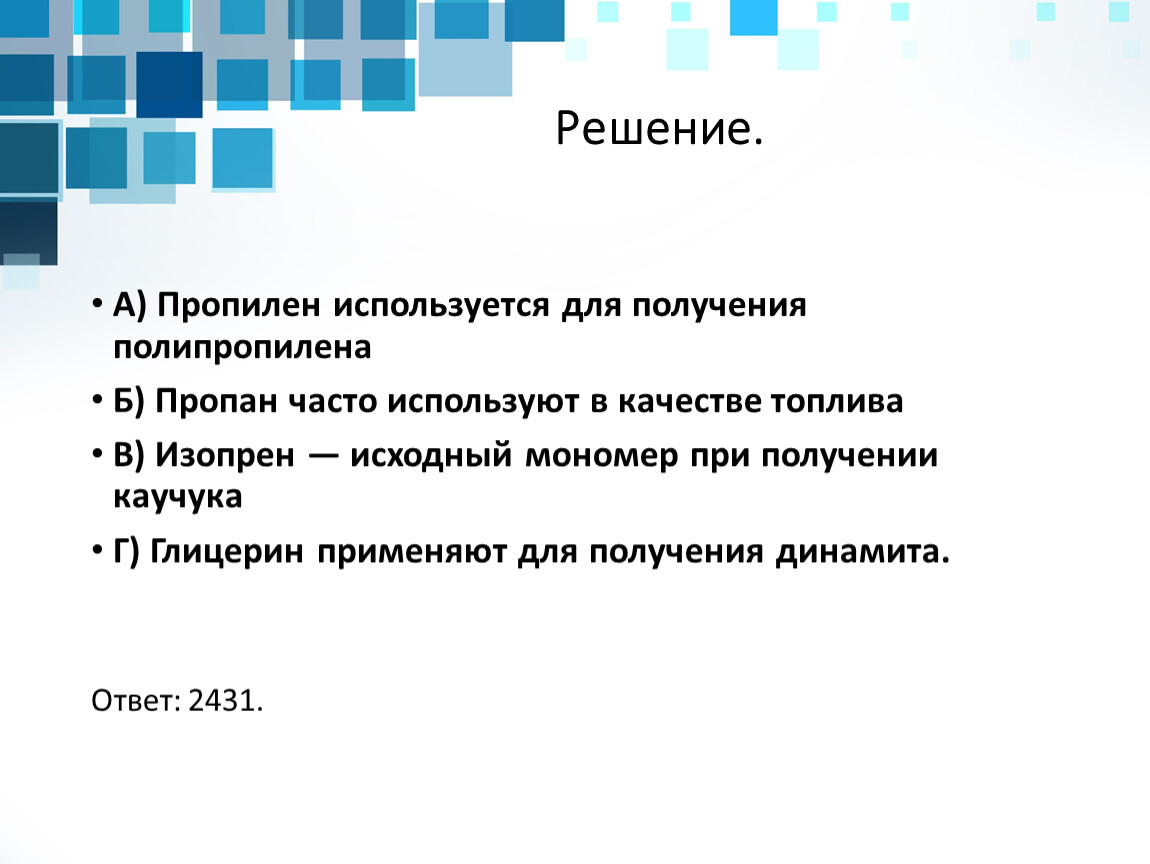 Решение.

• А) Пропилен используется для получения полипропилена

• Б) Пропан часто используют в качестве топлива

• В) Изопрен — исходный мономер при получении каучука

• Г) Глицерин применяют для получения динамита.

Ответ: 2431.